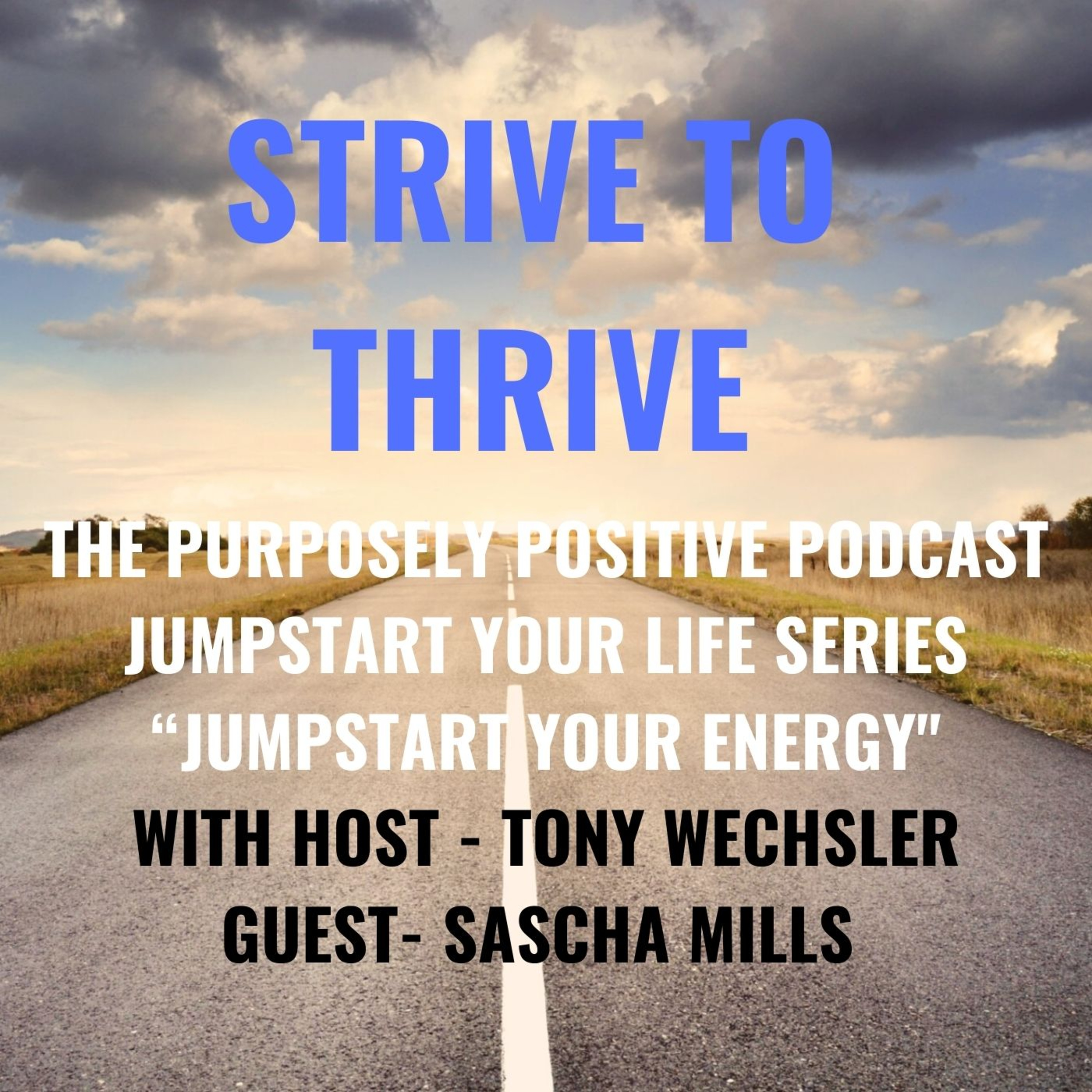 STRIVE TO THRIVE

THE PURPOSELY POSITIVE PODCAST
JUMPSTART YOUR LIFE SERIES
“JUMPSTART YOUR ENERGY"
WITH HOST - TONY WECHSLER
GUEST- SASCHA MILLS